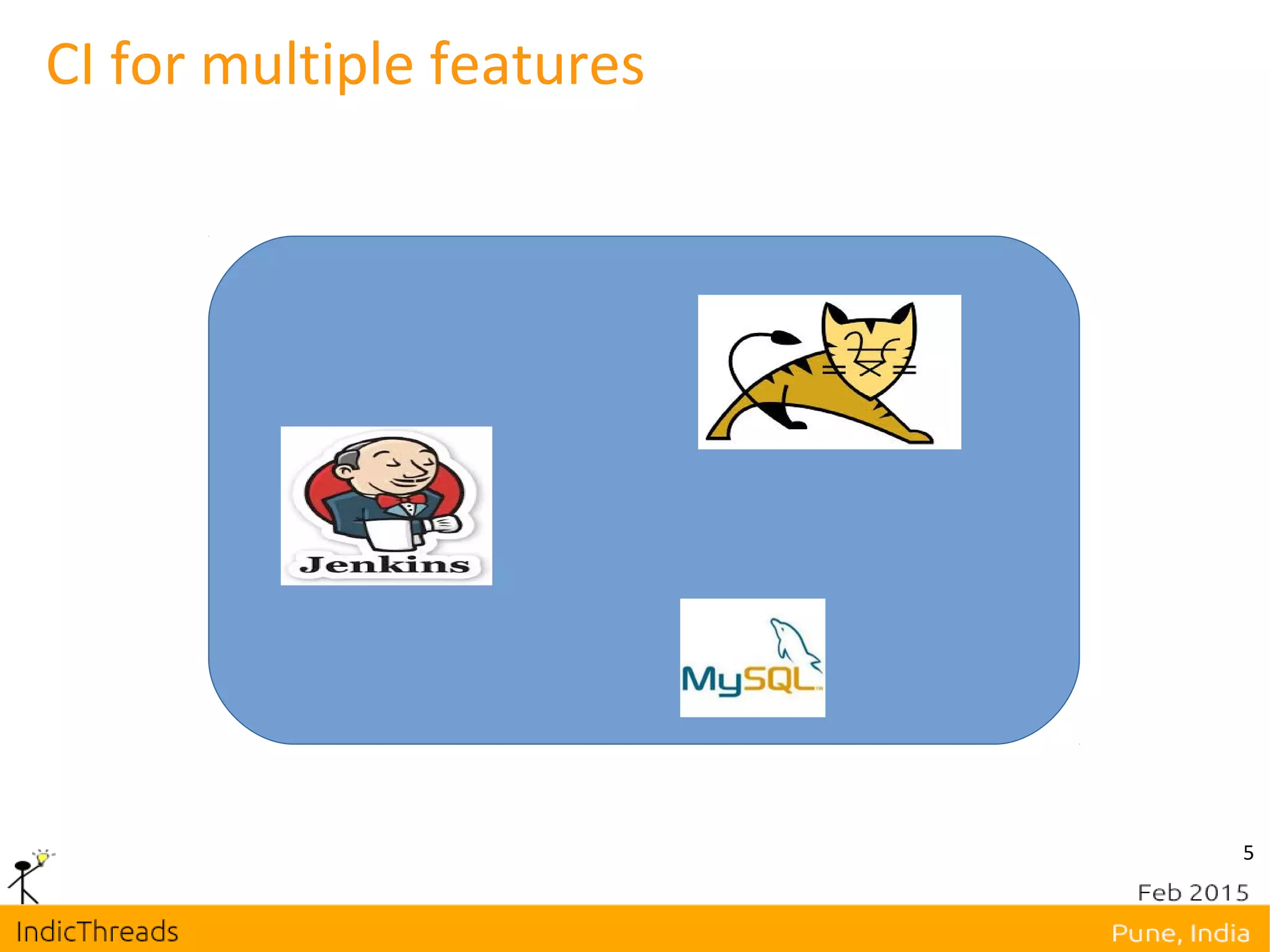 CI for multiple features

Jenkins

MySQL

5

Feb 2015

IndicThreads

Pune, India